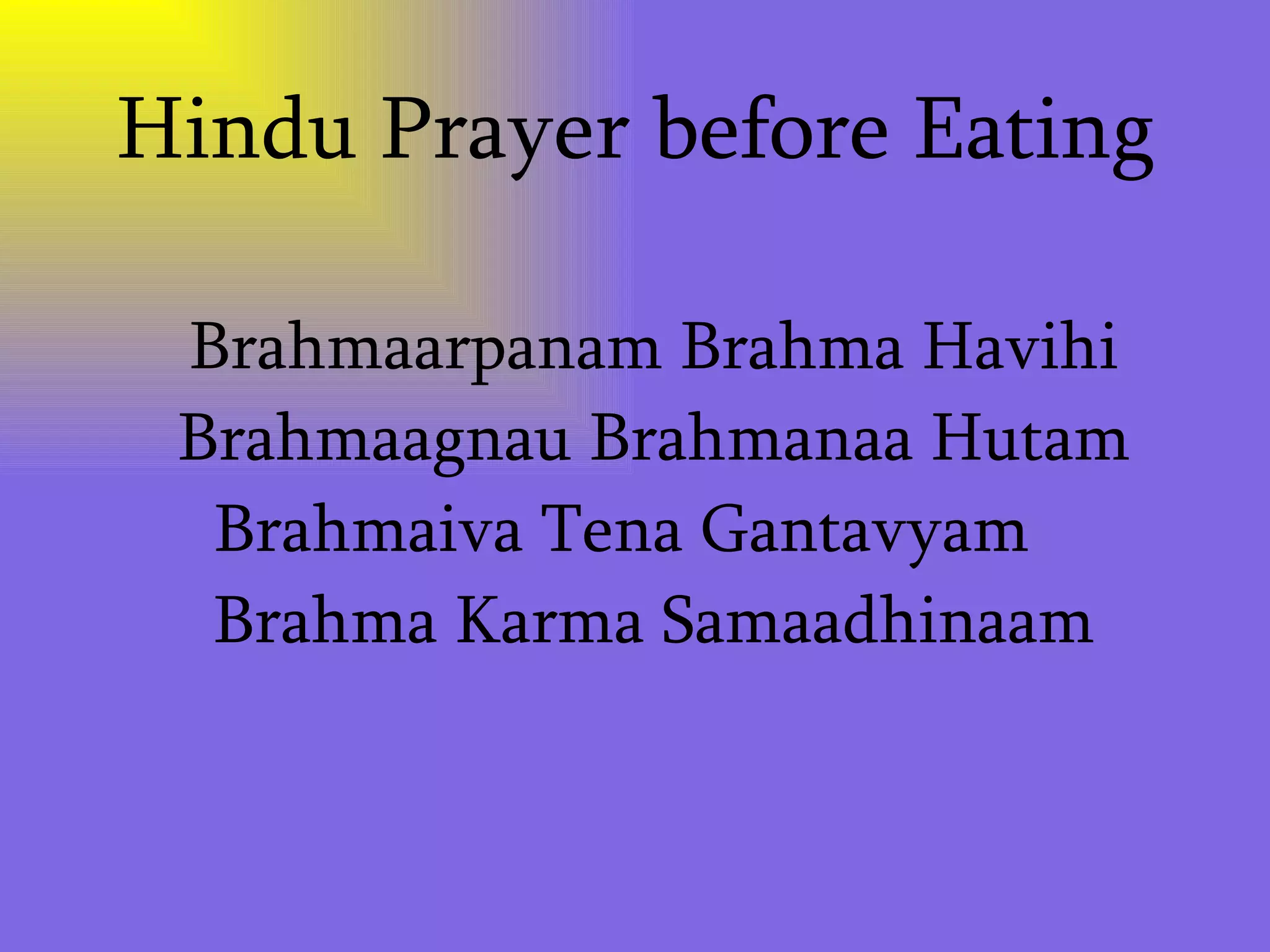 Hindu Prayer before Eating

Brahmaarpanam Brahma Havihi
Brahmaagnau Brahmanaa Hutam
Brahmaiva Tena Gantavyam
Brahma Karma Samaadhinaam